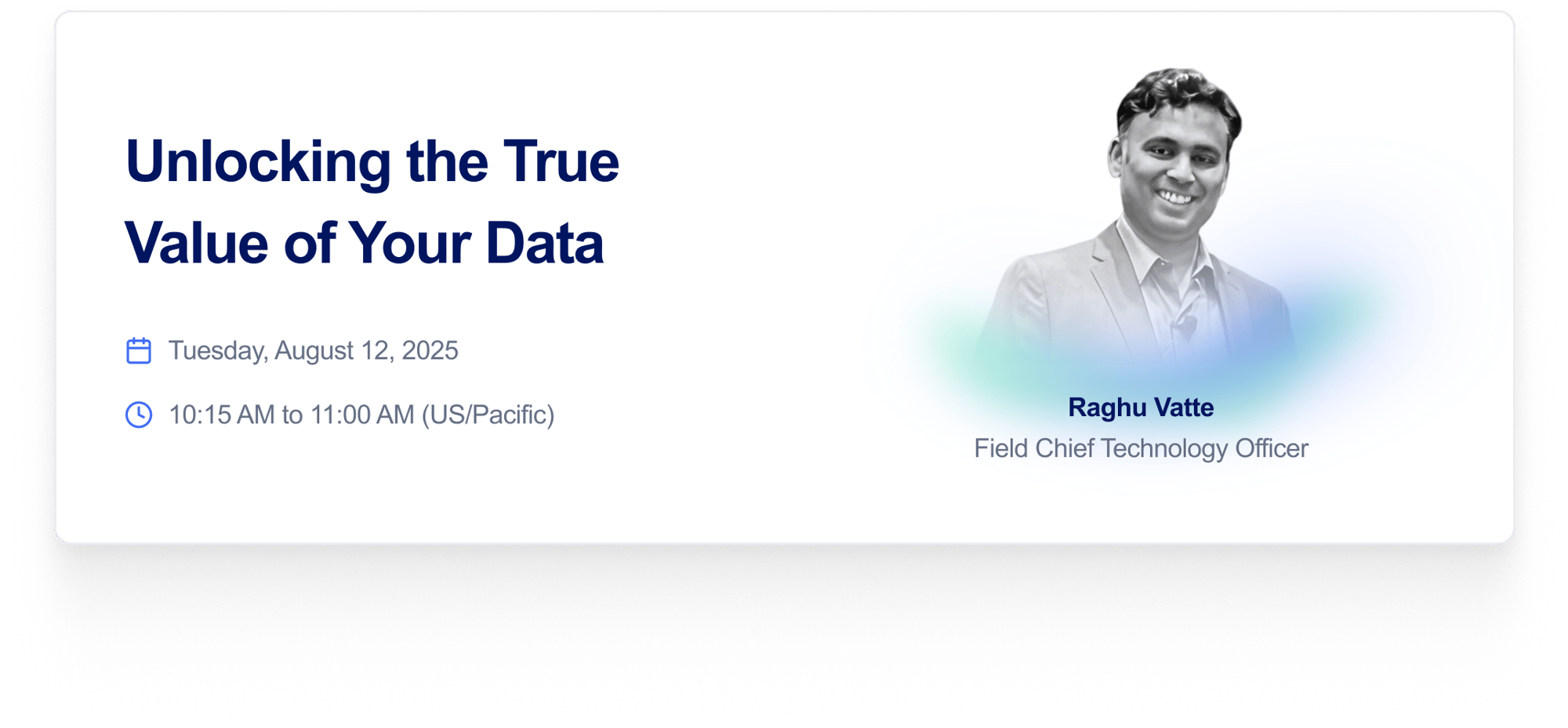 Unlocking the True Value of Your Data

Tuesday, August 12, 2025

10:15 AM to 11:00 AM (US/Pacific)

Raghu Vatte
Field Chief Technology Officer